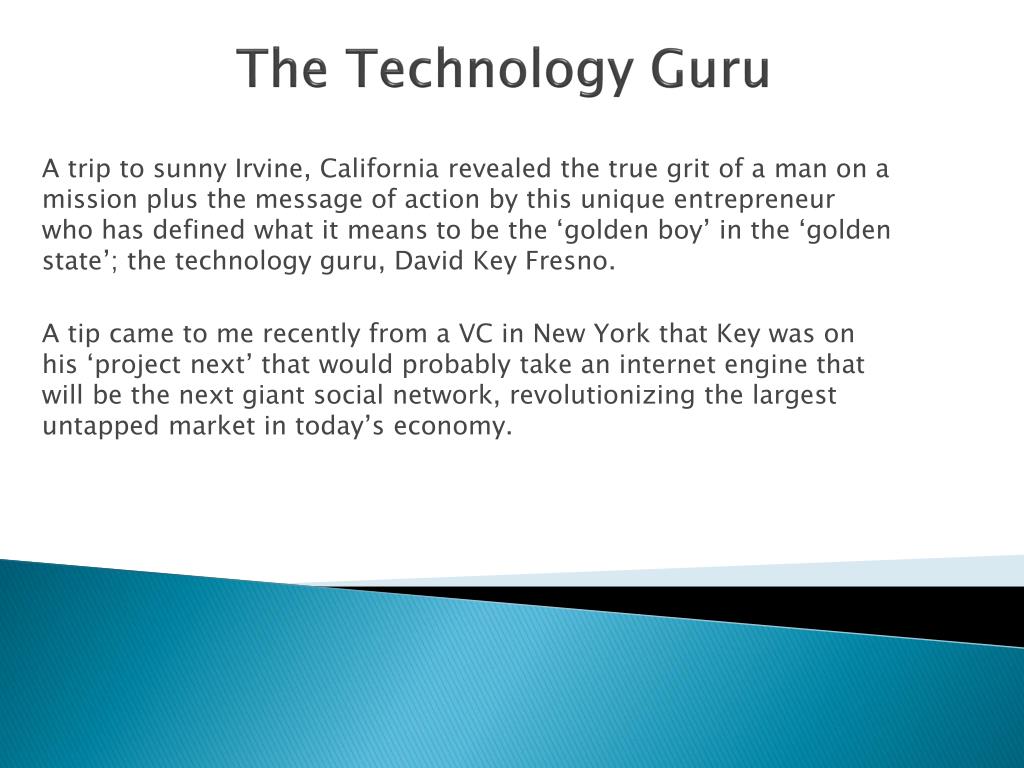 The Technology Guru

A trip to sunny Irvine, California revealed the true grit of a man on a mission plus the message of action by this unique entrepreneur who has defined what it means to be the ‘golden boy’ in the ‘golden state’; the technology guru, David Key Fresno.

A tip came to me recently from a VC in New York that Key was on his ‘project next’ that would probably take an internet engine that will be the next giant social network, revolutionizing the largest untapped market in today’s economy.